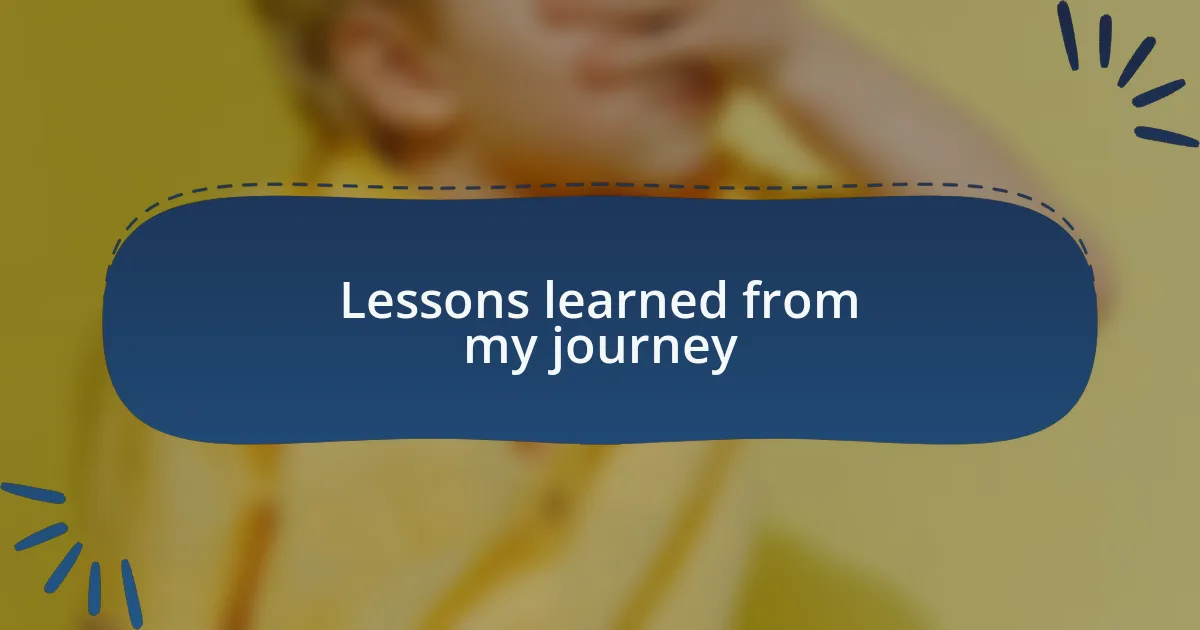 Lessons learned from my journey